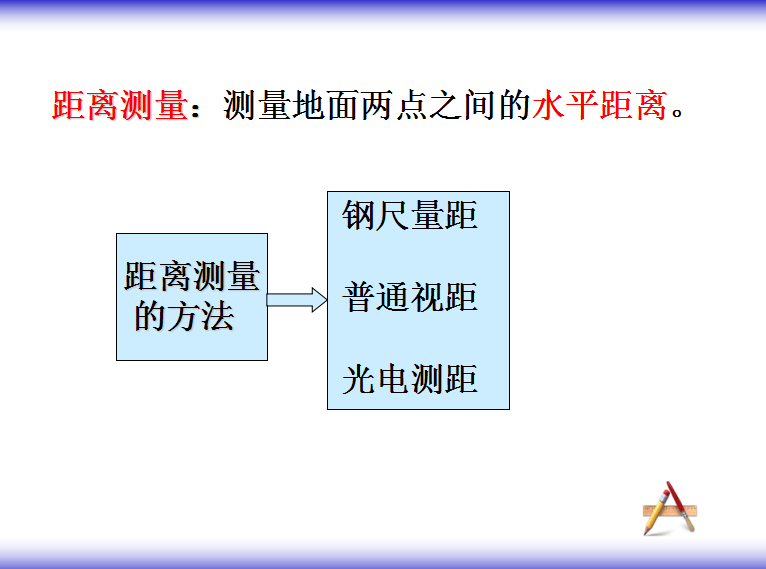 距离测量：测量地面两点之间的水平距离。

距离测量的方法

钢尺量距

普通视距

光电测距